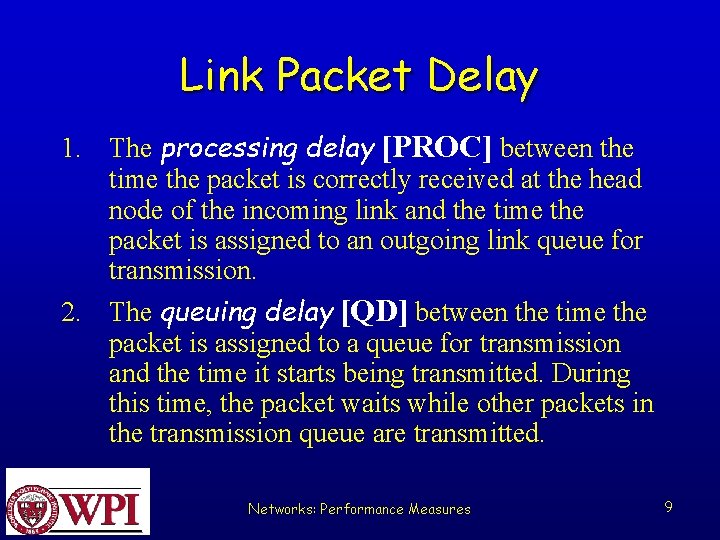 Link Packet Delay

1. The processing delay [PROC] between the time the packet is correctly received at the head node of the incoming link and the time the packet is assigned to an outgoing link queue for transmission.

2. The queuing delay [QD] between the time the packet is assigned to a queue for transmission and the time it starts being transmitted. During this time, the packet waits while other packets in the transmission queue are transmitted.

WPI

Networks: Performance Measures

9